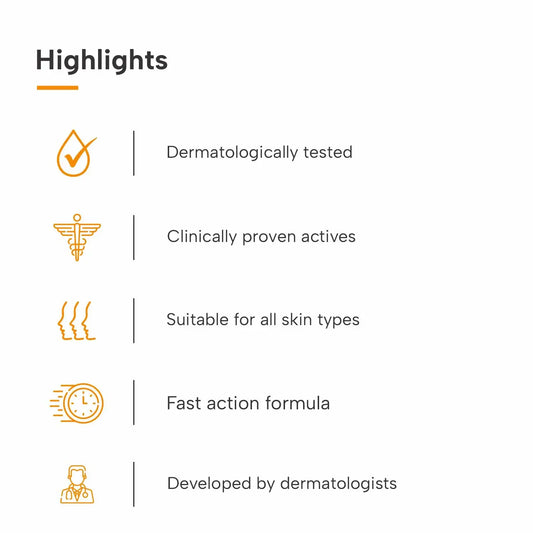 Highlights

Dermatologically tested

Clinically proven actives

Suitable for all skin types

Fast action formula

Developed by dermatologists